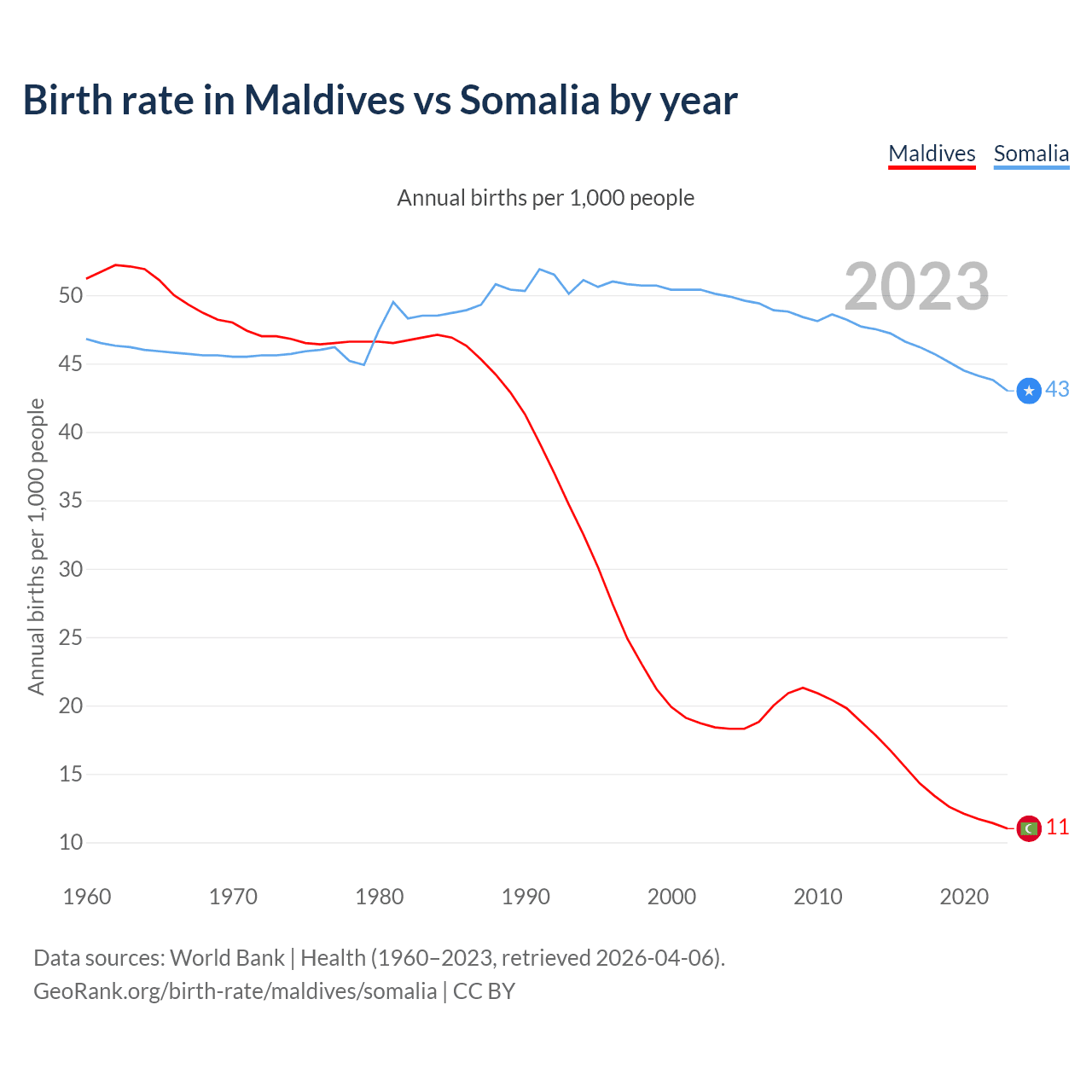 Birth rate in Maldives vs Somalia by year

Maldives Somalia

Annual births per 1,000 people

2023

Annual births per 1,000 people

50
45
40
35
30
25
20
15
10

43
11

1960 1970 1980 1990 2000 2010 2020

Data sources: World Bank | Health (1960–2023, retrieved 2026-04-06).
GeoRank.org/birth-rate/maldives/somalia | CC BY